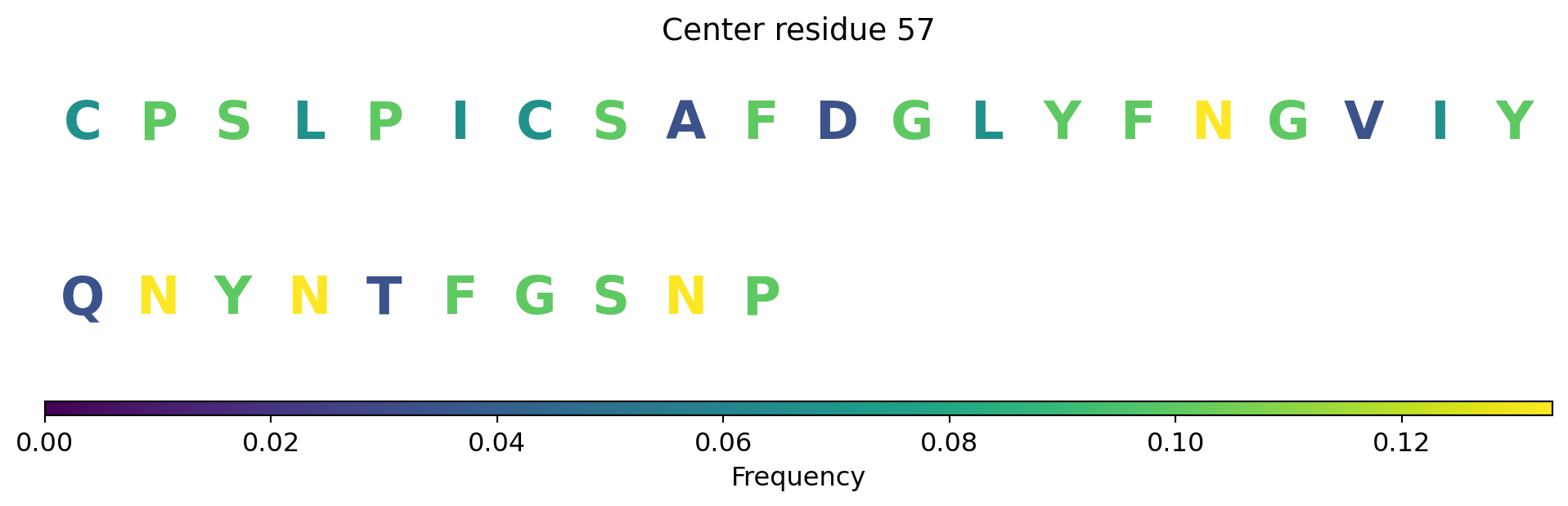 Center residue 57

C P S L P I C S A F D G L Y F N G V I Y

Q N Y N T F G S N P

0.00 0.02 0.04 0.06 0.08 0.10 0.12

Frequency